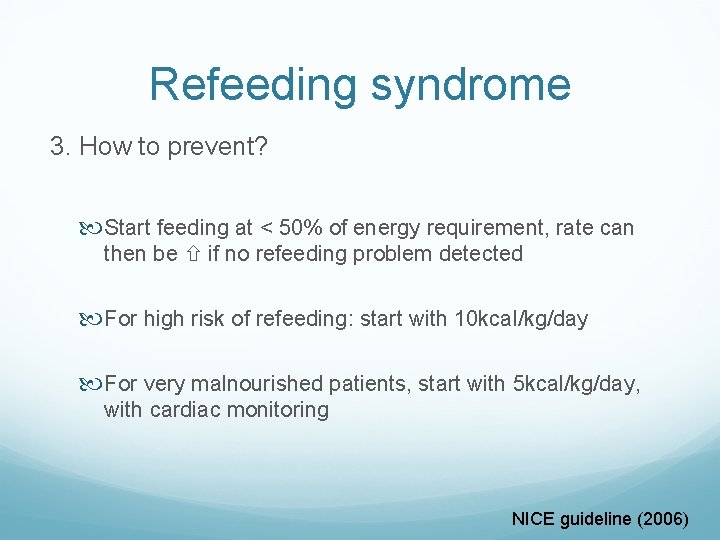 Refeeding syndrome

3. How to prevent?

Start feeding at < 50% of energy requirement, rate can then be ⇧ if no refeeding problem detected

For high risk of refeeding: start with 10kcal/kg/day

For very malnourished patients, start with 5kcal/kg/day, with cardiac monitoring

NICE guideline (2006)